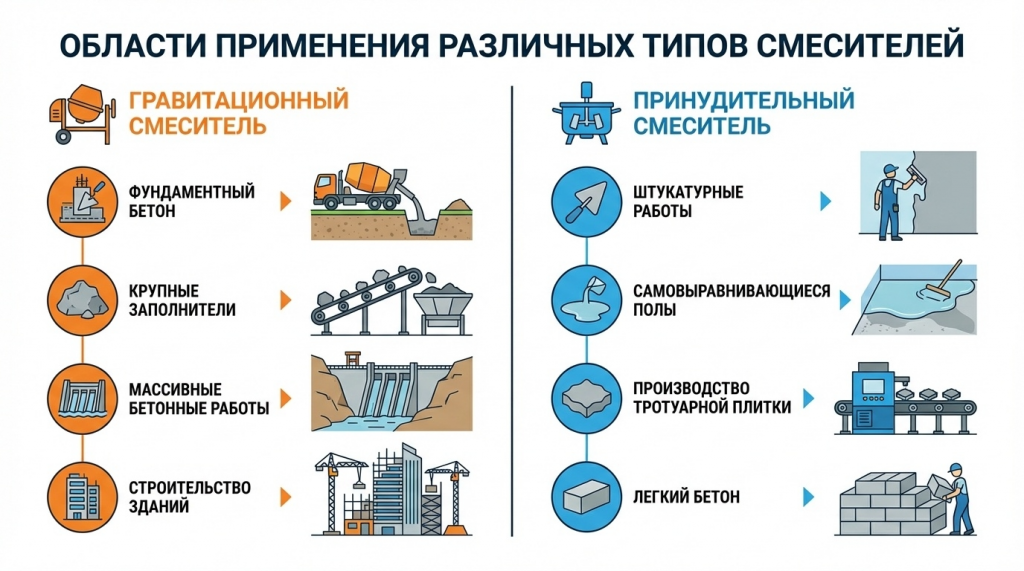 ОБЛАСТИ ПРИМЕНЕНИЯ РАЗЛИЧНЫХ ТИПОВ СМЕСИТЕЛЕЙ

ГРАВИТАЦИОННЫЙ СМЕСИТЕЛЬ

ФУНДАМЕНТНЫЙ БЕТОН

КРУПНЫЕ ЗАПОЛНИТЕЛИ

МАССИВНЫЕ БЕТОННЫЕ РАБОТЫ

СТРОИТЕЛЬСТВО ЗДАНИЙ

ПРИНУДИТЕЛЬНЫЙ СМЕСИТЕЛЬ

ШТУКАТУРНЫЕ РАБОТЫ

САМОВЫРАВНИВАЮЩИЕСЯ ПОЛЫ

ПРОИЗВОДСТВО ТРОТУАРНОЙ ПЛИТКИ

ЛЕГКИЙ БЕТОН